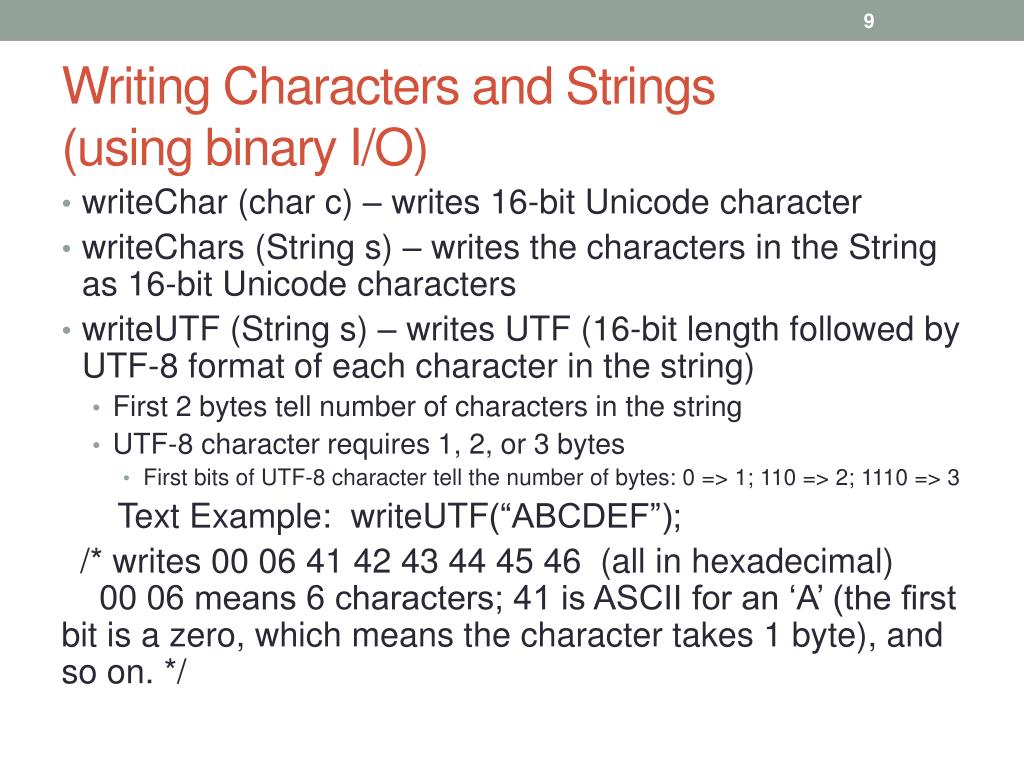 9

Writing Characters and Strings (using binary I/O)

• writeChar (char c) – writes 16-bit Unicode character
• writeChars (String s) – writes the characters in the String as 16-bit Unicode characters
• writeUTF (String s) – writes UTF (16-bit length followed by UTF-8 format of each character in the string)
  • First 2 bytes tell number of characters in the string
  • UTF-8 character requires 1, 2, or 3 bytes
    • First bits of UTF-8 character tell the number of bytes: 0 => 1; 110 => 2; 1110 => 3

Text Example: writeUTF(“ABCDEF”);

/* writes 00 06 41 42 43 44 45 46 (all in hexadecimal)
00 06 means 6 characters; 41 is ASCII for an ‘A’ (the first bit is a zero, which means the character takes 1 byte), and so on. */